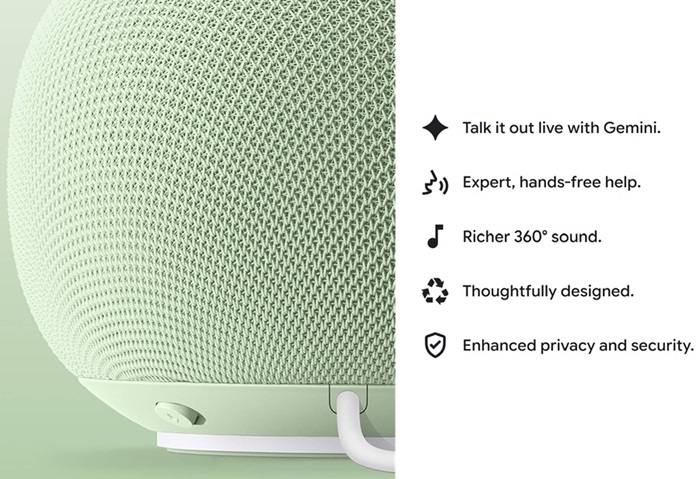 Talk it out live with Gemini.

Expert, hands-free help.

Richer 360° sound.

Thoughtfully designed.

Enhanced privacy and security.